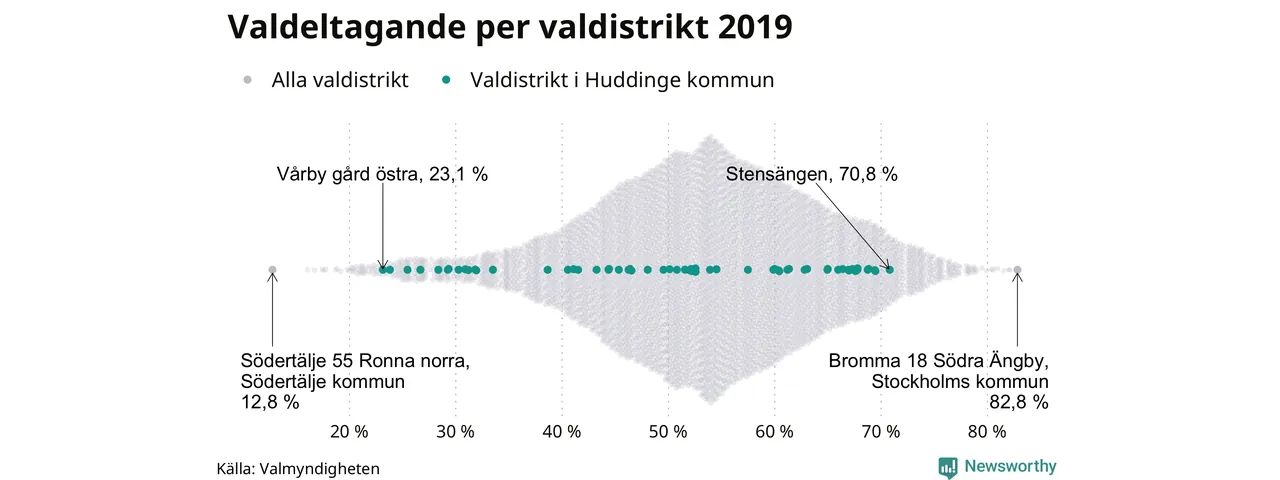 Valdeltagande per valdistrikt 2019

Alla valdistrikt Valdistrikt i Huddinge kommun

Vårby gård östra, 23,1 %

Stensängen, 70,8 %

Södertälje 55 Ronna norra, Södertälje kommun 12,8 %

Bromma 18 Södra Ängby, Stockholms kommun 82,8 %

20 % 30 % 40 % 50 % 60 % 70 % 80 %

Källa: Valmyndigheten

Newsworthy